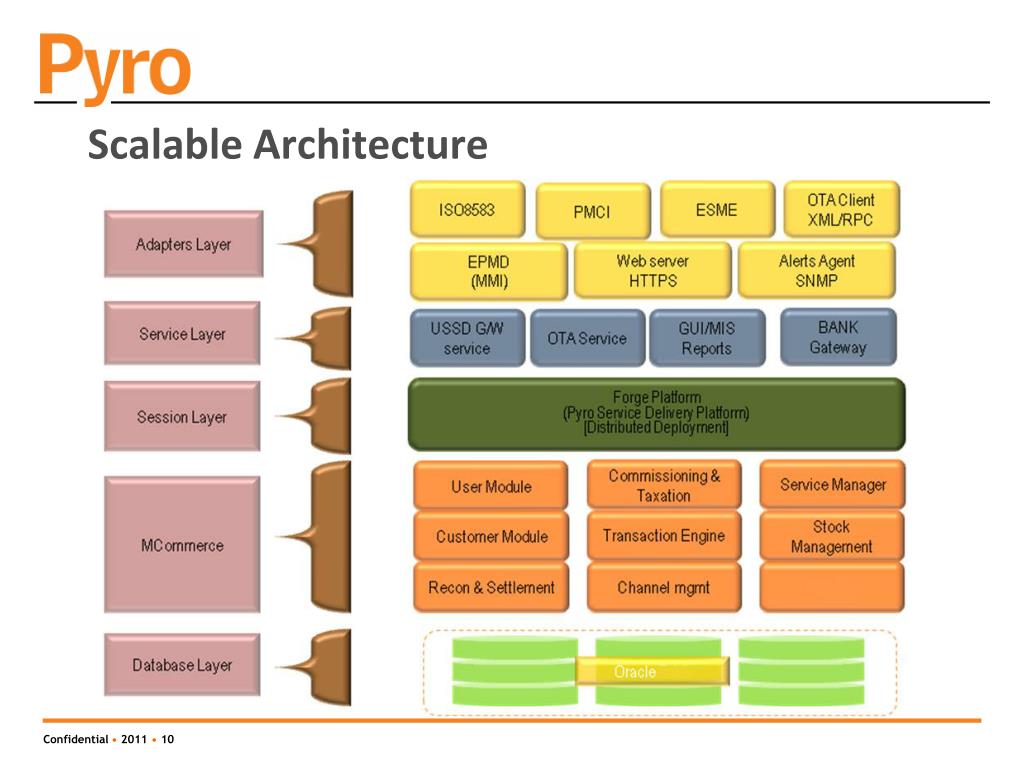 Pyro

Scalable Architecture

Adapters Layer

Service Layer

Session Layer

MCommerce

Database Layer

ISO8583

PMCI

ESME

OTA Client XML/RPC

EPMD (MMI)

Web server HTTPS

Alerts Agent SNMP

USSD G/W service

OTA Service

GUI/MIS Reports

BANK Gateway

Forge Platform (Pyro Service Delivery Platform) [Distributed Deployment]

User Module

Commissioning & Taxation

Service Manager

Customer Module

Transaction Engine

Stock Management

Recon & Settlement

Channel mgmt

Oracle

Confidential • 2011 • 10